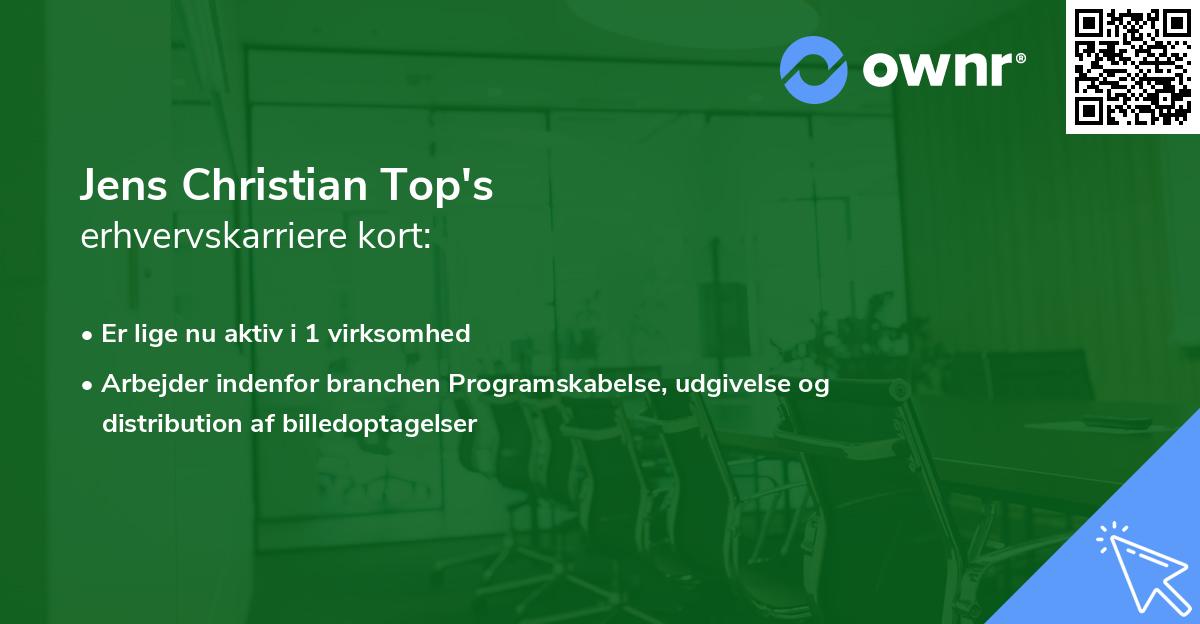 ownr®

Jens Christian Top's
erhvervskarriere kort:

• Er lige nu aktiv i 1 virksomhed
• Arbejder indenfor branchen Programskabelse, udgivelse og distribution af billedoptagelser